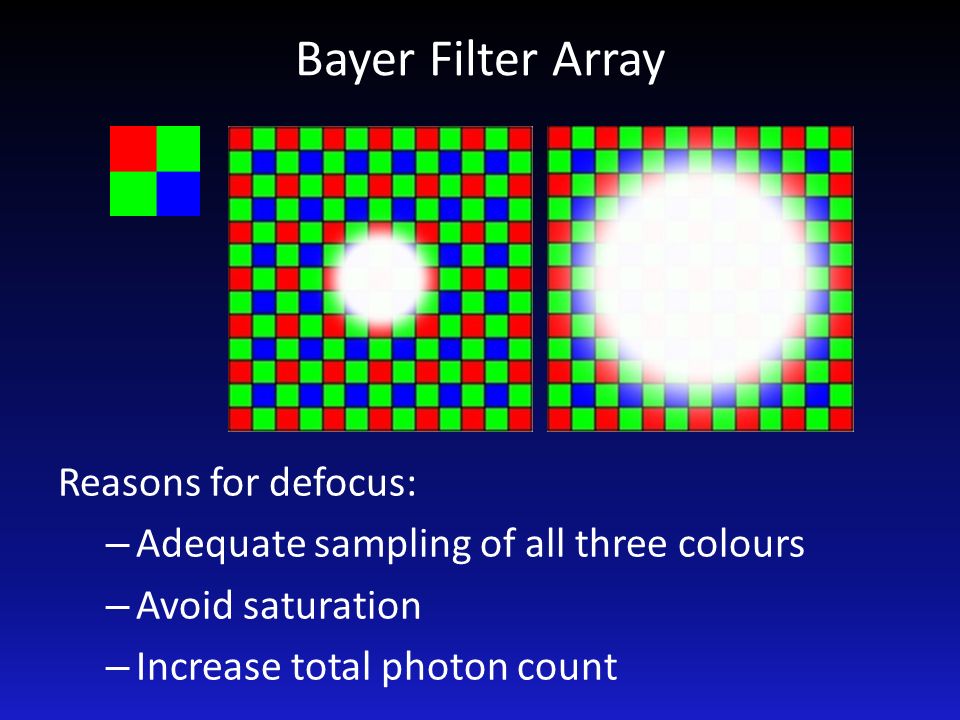 Bayer Filter Array

Reasons for defocus:

– Adequate sampling of all three colours

– Avoid saturation

– Increase total photon count